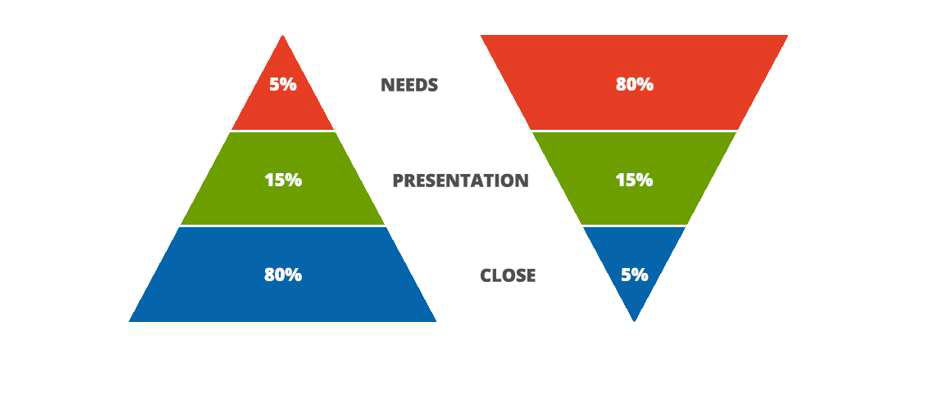 5% NEEDS 80%

15% PRESENTATION 15%

80% CLOSE 5%